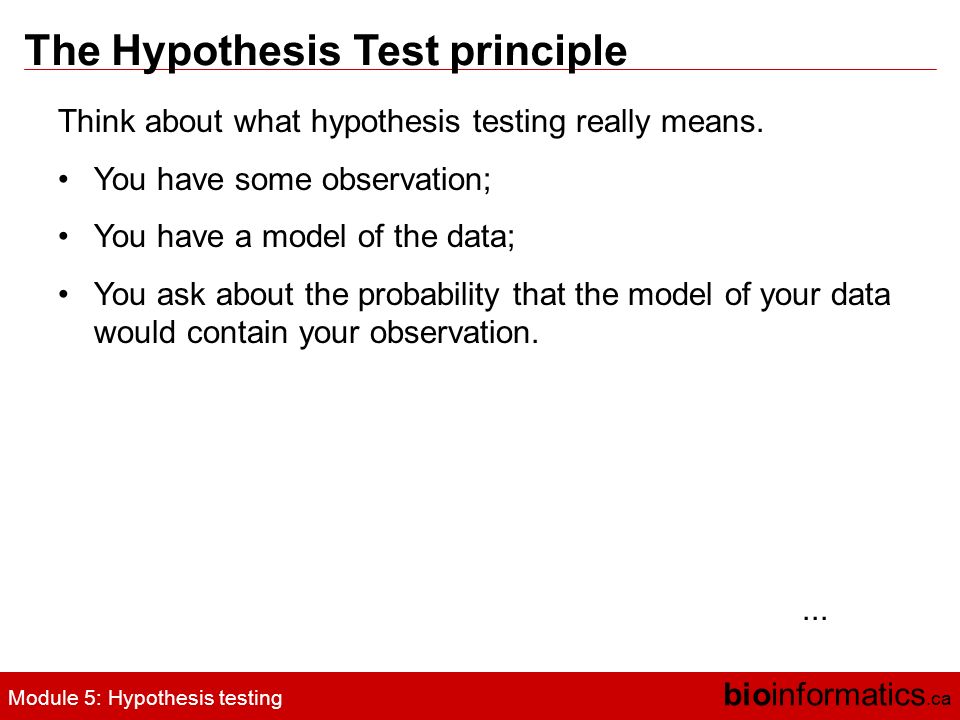 The Hypothesis Test principle

Think about what hypothesis testing really means.

• You have some observation;

• You have a model of the data;

• You ask about the probability that the model of your data would contain your observation.

...

Module 5: Hypothesis testing

bioinformatics.ca